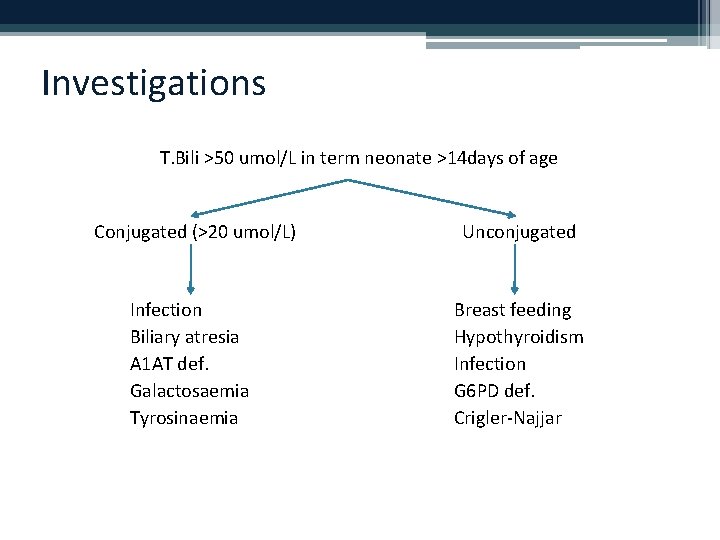 Investigations

T.Bili >50 umol/L in term neonate >14days of age

Conjugated (>20 umol/L)

Infection
Biliary atresia
A1AT def.
Galactosaemia
Tyrosinaemia

Unconjugated

Breast feeding
Hypothyroidism
Infection
G6PD def.
Crigler-Najjar